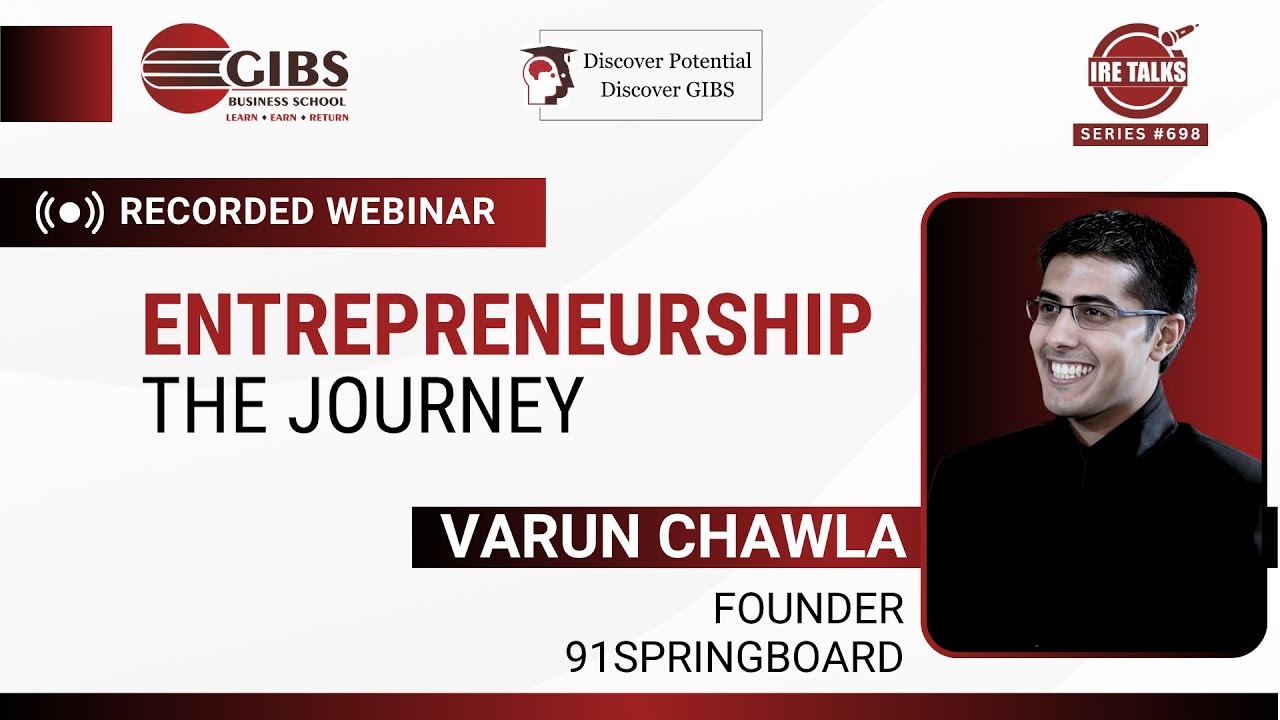 GIBS
BUSINESS SCHOOL
LEARN ♦ EARN ♦ RETURN

Discover Potential
Discover GIBS

IRE TALKS
SERIES #698

RECORDED WEBINAR

ENTREPRENEURSHIP
THE JOURNEY

VARUN CHAWLA
FOUNDER
91SPRINGBOARD